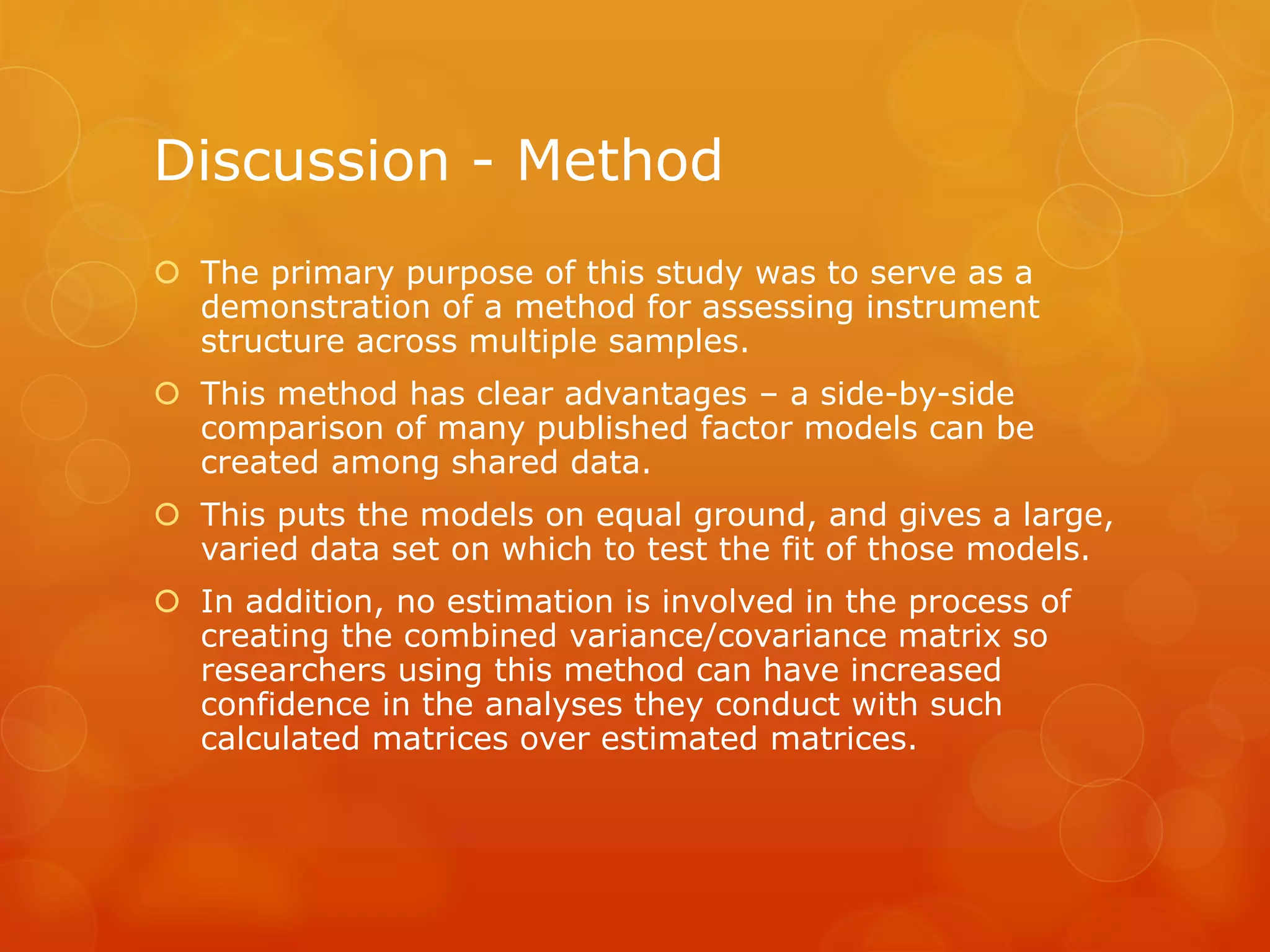 Discussion - Method

The primary purpose of this study was to serve as a demonstration of a method for assessing instrument structure across multiple samples.

This method has clear advantages – a side-by-side comparison of many published factor models can be created among shared data.

This puts the models on equal ground, and gives a large, varied data set on which to test the fit of those models.

In addition, no estimation is involved in the process of creating the combined variance/covariance matrix so researchers using this method can have increased confidence in the analyses they conduct with such calculated matrices over estimated matrices.